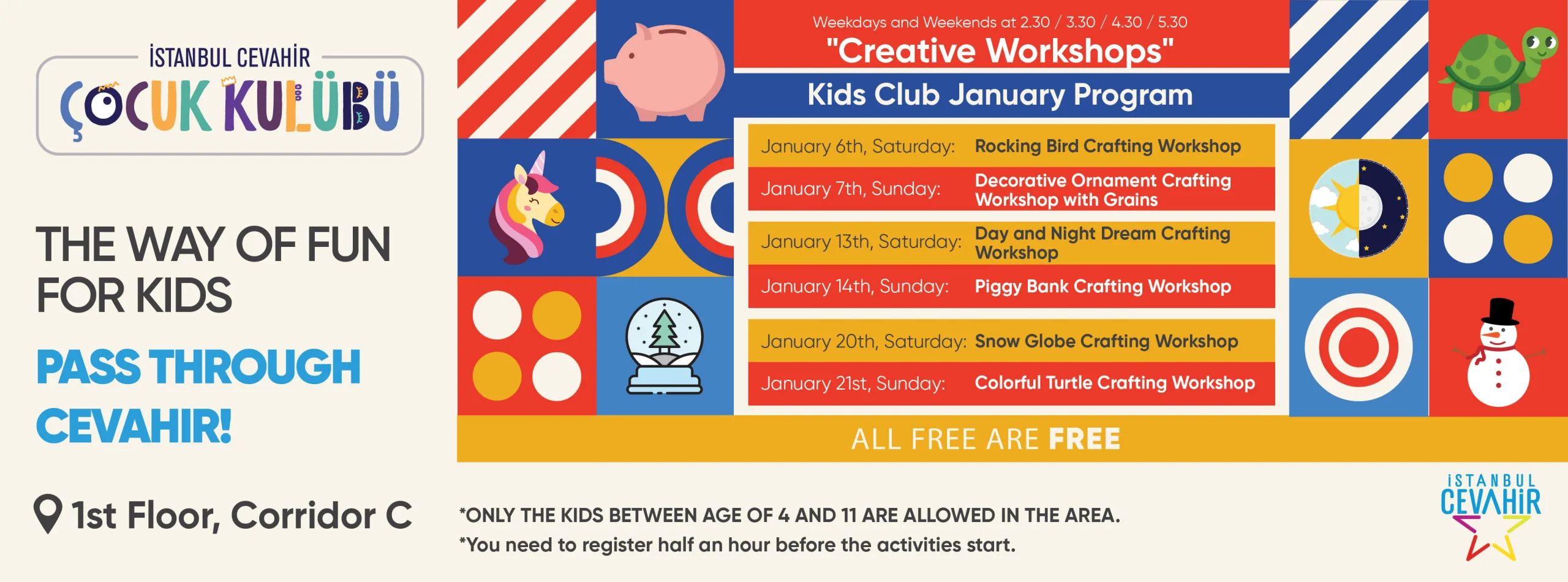 İSTANBUL CEVAHİR
ÇOCUK KULÜBÜ

THE WAY OF FUN FOR KIDS

PASS THROUGH CEVAHIR!

1st Floor, Corridor C

Weekdays and Weekends at 2.30 / 3.30 / 4.30 / 5.30
"Creative Workshops"
Kids Club January Program

| | |
|---|---|
| January 6th, Saturday: | Rocking Bird Crafting Workshop |
| January 7th, Sunday: | Decorative Ornament Crafting Workshop with Grains |
| January 13th, Saturday: | Day and Night Dream Crafting Workshop |
| January 14th, Sunday: | Piggy Bank Crafting Workshop |
| January 20th, Saturday: | Snow Globe Crafting Workshop |
| January 21st, Sunday: | Colorful Turtle Crafting Workshop |

ALL FREE ARE FREE

*ONLY THE KIDS BETWEEN AGE OF 4 AND 11 ARE ALLOWED IN THE AREA.
*You need to register half an hour before the activities start.

İSTANBUL CEVAHİR